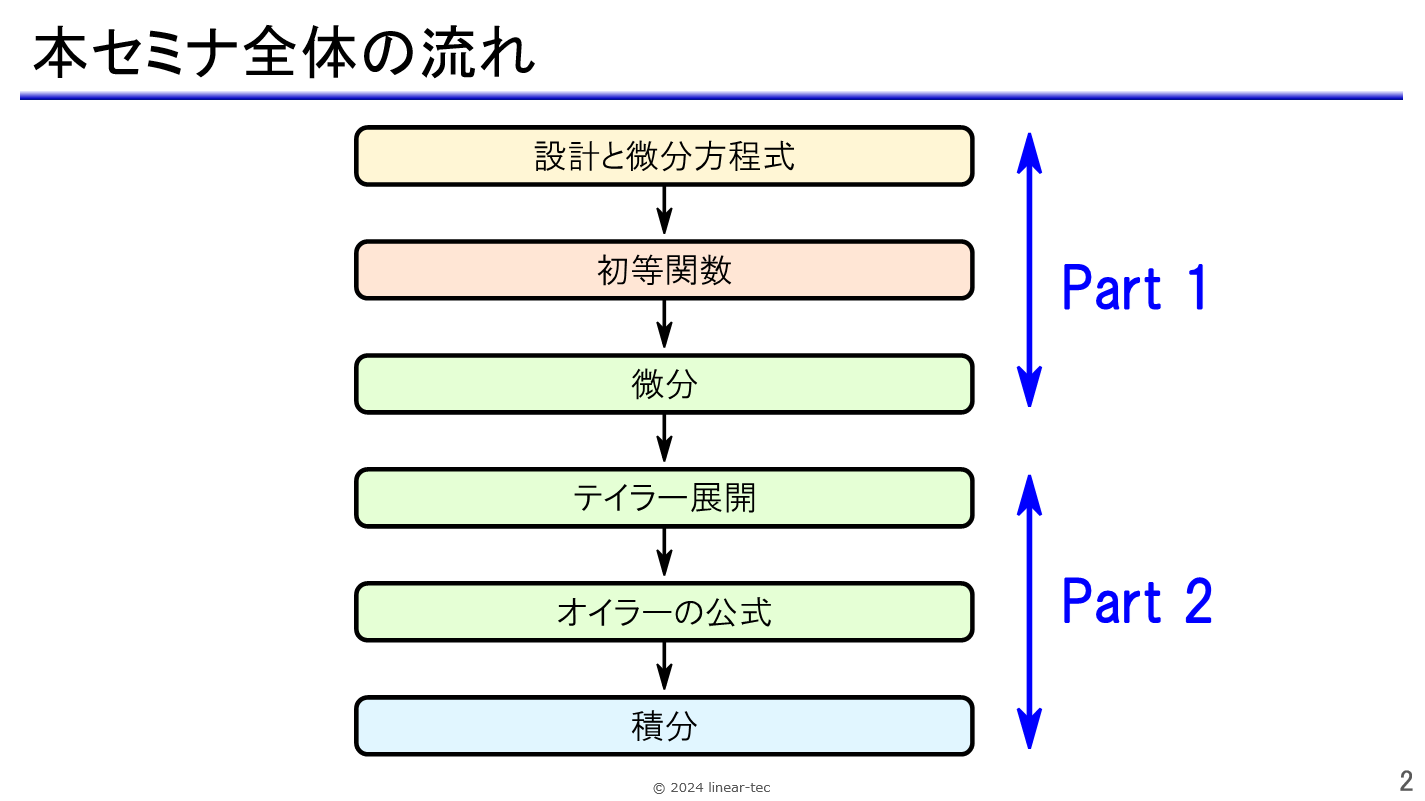 本セミナ全体の流れ

設計と微分方程式

初等関数

微分

テイラー展開

オイラーの公式

積分

Part 1

Part 2

© 2024 linear-tec

2